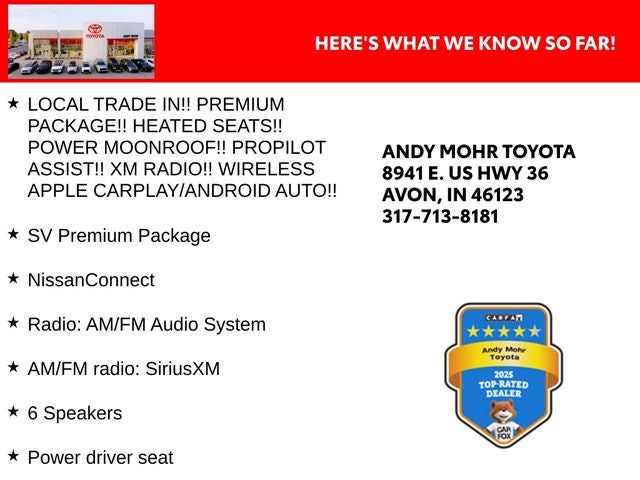 TOYOTA

HERE'S WHAT WE KNOW SO FAR!

★ LOCAL TRADE IN!! PREMIUM PACKAGE!! HEATED SEATS!! POWER MOONROOF!! PROPILOT ASSIST!! XM RADIO!! WIRELESS APPLE CARPLAY/ANDROID AUTO!!

★ SV Premium Package

★ NissanConnect

★ Radio: AM/FM Audio System

★ AM/FM radio: SiriusXM

★ 6 Speakers

★ Power driver seat

ANDY MOHR TOYOTA
8941 E. US HWY 36
AVON, IN 46123
317-713-8181

CARFAX
★★★★★
Andy Mohr Toyota
2025
TOP-RATED DEALER
CAR FOX